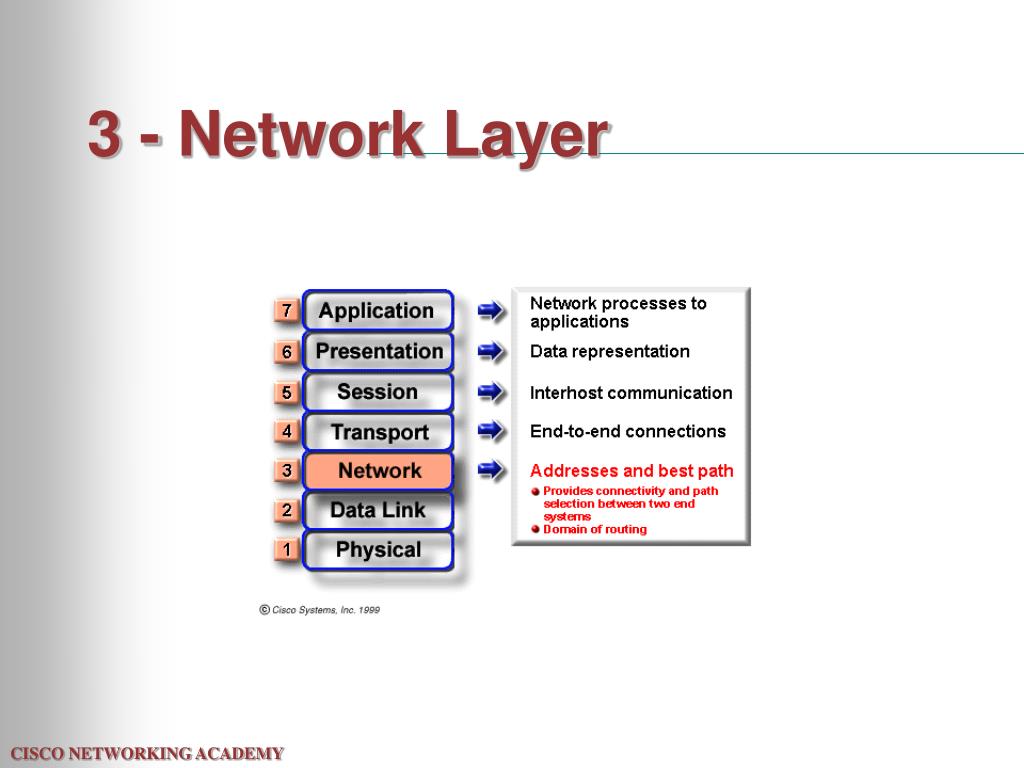 3 - Network Layer

7 Application
6 Presentation
5 Session
4 Transport
3 Network
2 Data Link
1 Physical

Network processes to applications
Data representation
Interhost communication
End-to-end connections
Addresses and best path
Provides connectivity and path selection between two end systems
Domain of routing

© Cisco Systems, Inc. 1999

CISCO NETWORKING ACADEMY